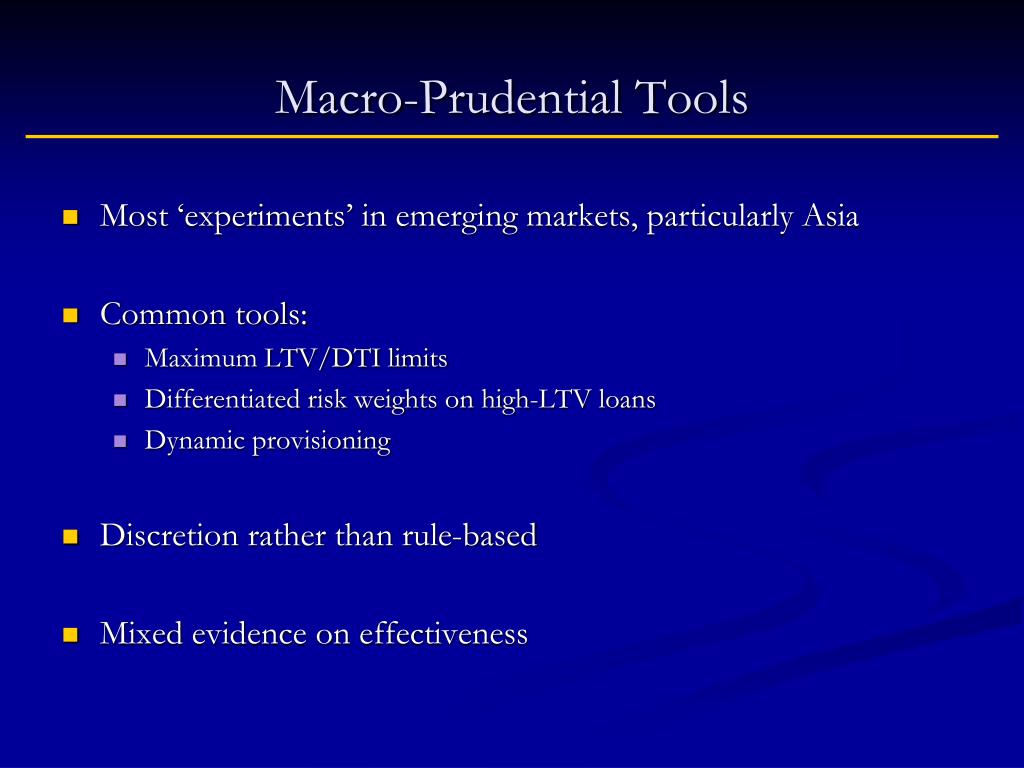 Macro-Prudential Tools

Most ‘experiments’ in emerging markets, particularly Asia

Common tools:

Maximum LTV/DTI limits

Differentiated risk weights on high-LTV loans

Dynamic provisioning

Discretion rather than rule-based

Mixed evidence on effectiveness